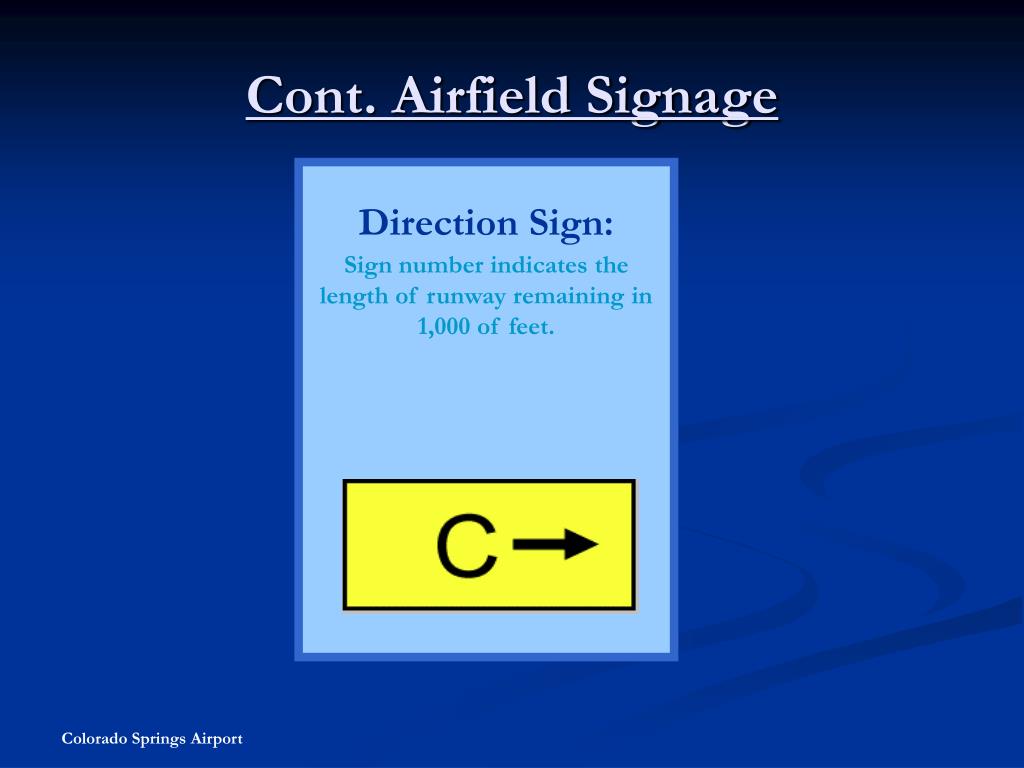 Cont. Airfield Signage

Direction Sign:

Sign number indicates the length of runway remaining in 1,000 of feet.

C →

Colorado Springs Airport